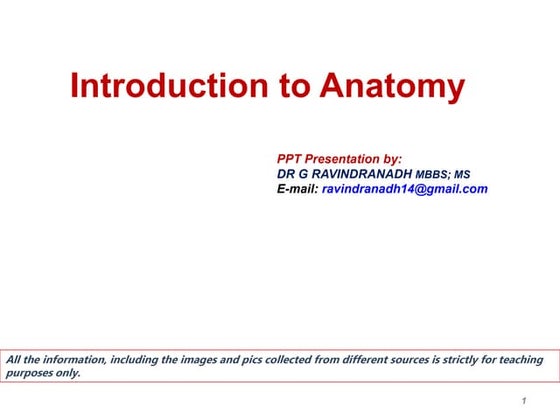 Introduction to Anatomy

PPT Presentation by:
DR G RAVINDRANADH MBBS; MS
E-mail: ravindranadh14@gmail.com

All the information, including the images and pics collected from different sources is strictly for teaching purposes only.

1